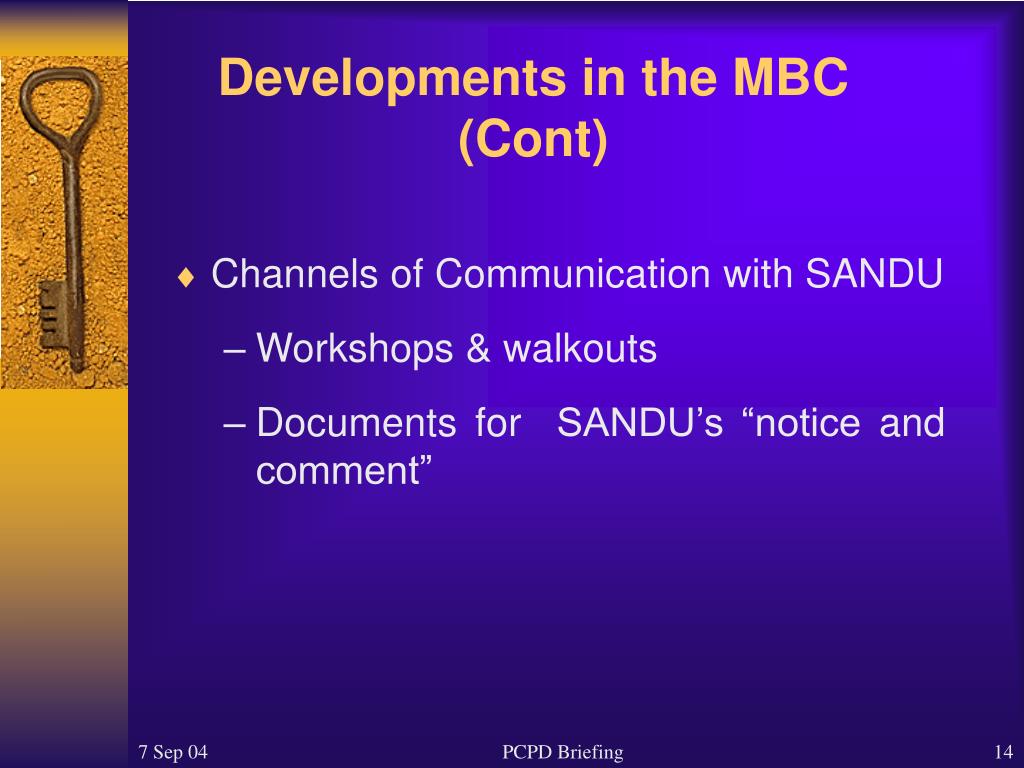 Developments in the MBC (Cont)

♦ Channels of Communication with SANDU

– Workshops & walkouts

– Documents for SANDU’s “notice and comment”

7 Sep 04

PCPD Briefing

14